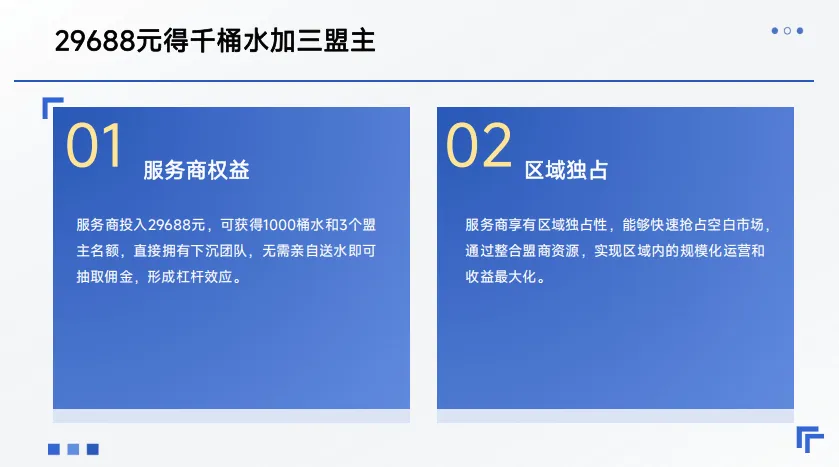 29688元得千桶水加三盟主

01

服务商权益

服务商投入29688元，可获得1000桶水和3个盟主名额，直接拥有下沉团队，无需亲自送水即可抽取佣金，形成杠杆效应。

02

区域独占

服务商享有区域独占性，能够快速抢占空白市场，通过整合盟商资源，实现区域内的规模化运营和收益最大化。